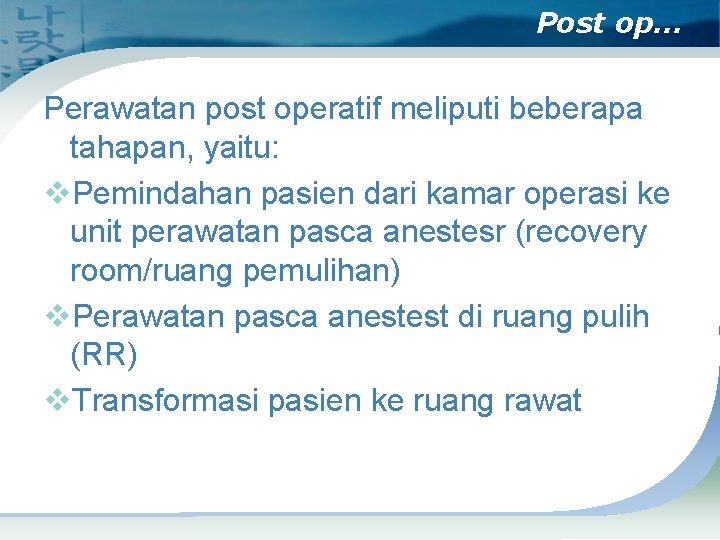 Post op…

Perawatan post operatif meliputi beberapa tahapan, yaitu:

❖Pemindahan pasien dari kamar operasi ke unit perawatan pasca anestesr (recovery room/ruang pemulihan)

❖Perawatan pasca anestest di ruang pulih (RR)

❖Transformasi pasien ke ruang rawat